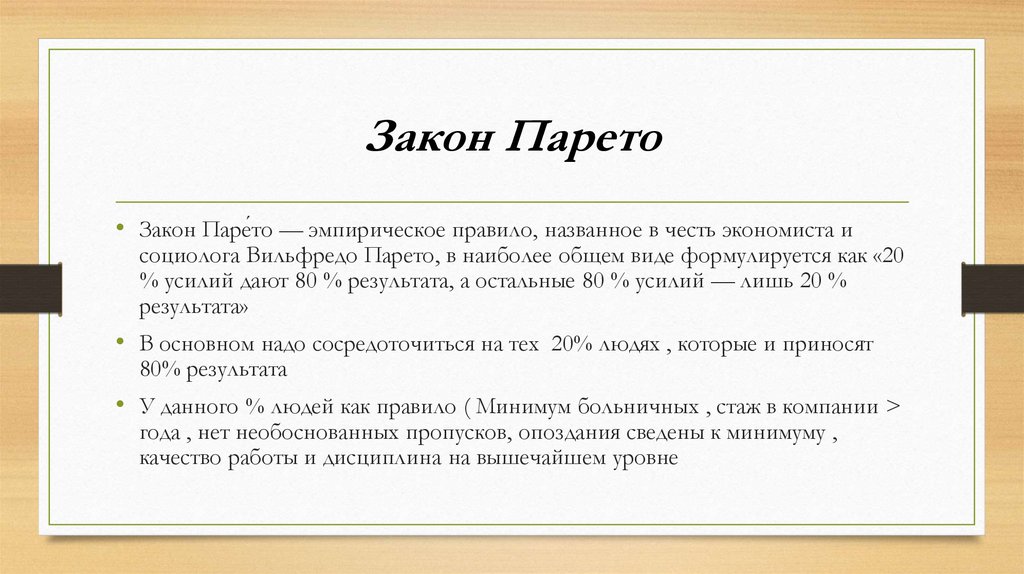 Закон Парето

• Закон Паре́то — эмпирическое правило, названное в честь экономиста и социолога Вильфредо Парето, в наиболее общем виде формулируется как «20 % усилий дают 80 % результата, а остальные 80 % усилий — лишь 20 % результата»

• В основном надо сосредоточиться на тех 20% людях , которые и приносят 80% результата

• У данного % людей как правило ( Минимум больничных , стаж в компании > года , нет необоснованных пропусков, опоздания сведены к минимуму , качество работы и дисциплина на вышечайшем уровне